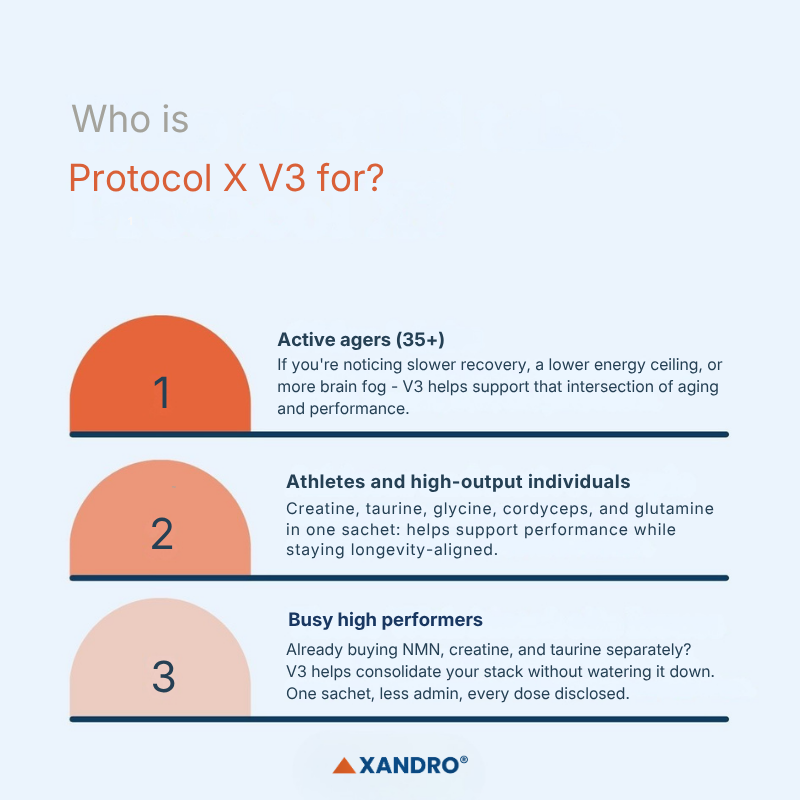 Who is
Protocol X V3 for?

1

Active agers (35+)
If you're noticing slower recovery, a lower energy ceiling, or more brain fog - V3 helps support that intersection of aging and performance.

2

Athletes and high-output individuals
Creatine, taurine, glycine, cordyceps, and glutamine in one sachet: helps support performance while staying longevity-aligned.

3

Busy high performers
Already buying NMN, creatine, and taurine separately? V3 helps consolidate your stack without watering it down. One sachet, less admin, every dose disclosed.

XANDRO®